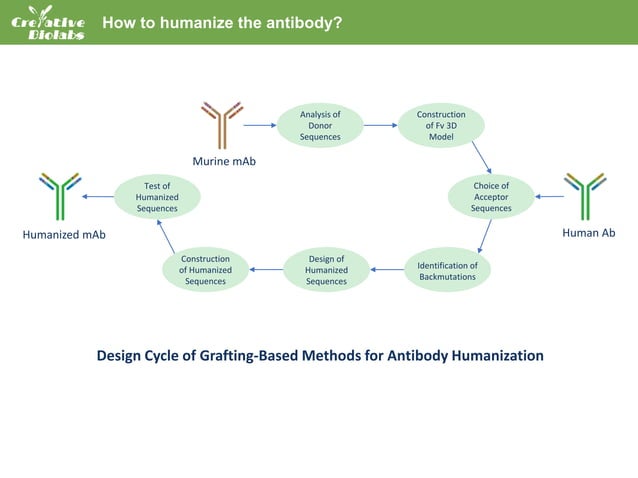 Creative Biolabs How to humanize the antibody?

Murine mAb

Analysis of Donor Sequences

Construction of Fv 3D Model

Choice of Acceptor Sequences

Human Ab

Identification of Backmutations

Design of Humanized Sequences

Construction of Humanized Sequences

Test of Humanized Sequences

Humanized mAb

Design Cycle of Grafting-Based Methods for Antibody Humanization